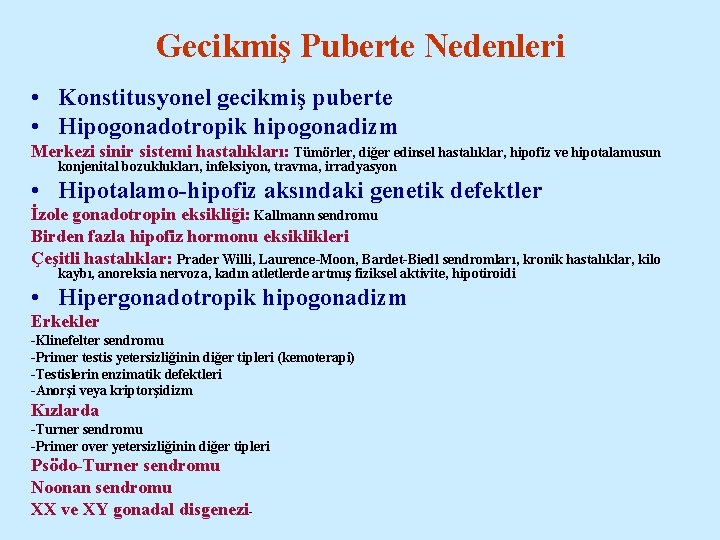 Gecikmiş Puberte Nedenleri

• Konstitusyonel gecikmiş puberte
• Hipogonadotropik hipogonadizm

Merkezi sinir sistemi hastalıkları: Tümörler, diğer edinsel hastalıklar, hipofiz ve hipotalamusun konjenital bozuklukları, infeksiyon, travma, irradyasyon

• Hipotalamo-hipofiz aksındaki genetik defektler

İzole gonadotropin eksikliği: Kallmann sendromu

Birden fazla hipofiz hormonu eksiklikleri

Çeşitli hastalıklar: Prader Willi, Laurence-Moon, Bardet-Biedl sendromları, kronik hastalıklar, kilo kaybı, anoreksia nervoza, kadın atletlerde artmış fiziksel aktivite, hipotiroidi

• Hipergonadotropik hipogonadizm

Erkekler
-Klinefelter sendromu
-Primer testis yetersizliğinin diğer tipleri (kemoterapi)
-Testislerin enzimatik defektleri
-Anorşi veya kriptorşidizm

Kızlarda
-Turner sendromu
-Primer over yetersizliğinin diğer tipleri

Psödo-Turner sendromu

Noonan sendromu

XX ve XY gonadal disgenezi-